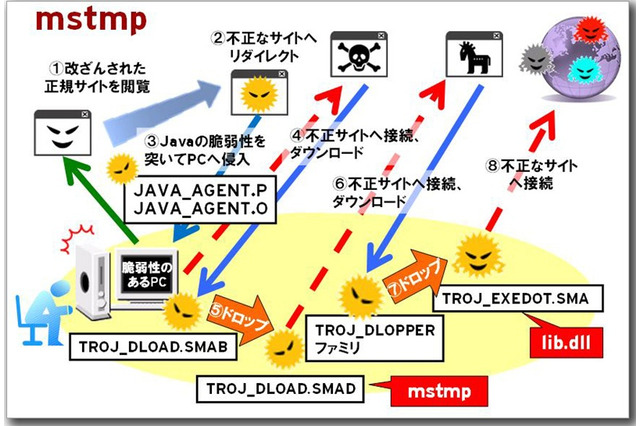 mstmp

①改ざんされた正規サイトを閲覧

②不正なサイトへリダイレクト

③Javaの脆弱性を突いてPCへ侵入

JAVA_AGENT.P
JAVA_AGENT.O

④不正サイトへ接続、ダウンロード

⑥不正サイトへ接続、ダウンロード

⑧不正なサイトへ接続

脆弱性のあるPC

⑤ドロップ

⑦ドロップ

TROJ_DLOAD.SMAB

TROJ_DLOPPER ファミリ

TROJ_EXEDOT.SMA

lib.dll

TROJ_DLOAD.SMAD

mstmp